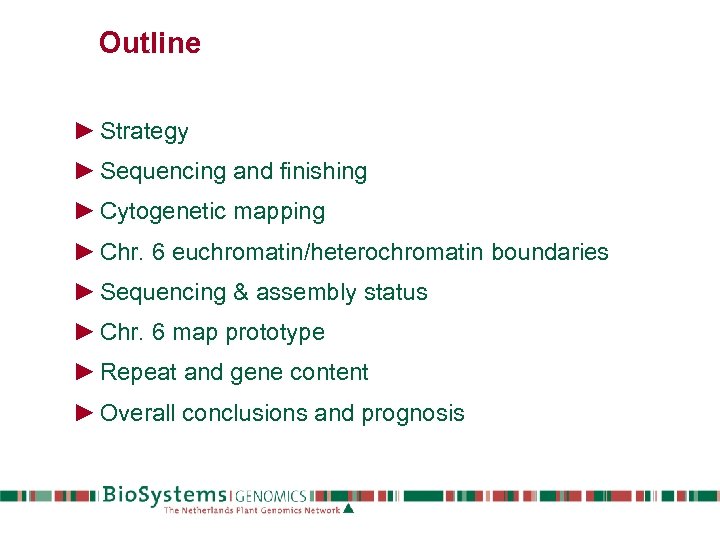 Outline

► Strategy

► Sequencing and finishing

► Cytogenetic mapping

► Chr. 6 euchromatin/heterochromatin boundaries

► Sequencing & assembly status

► Chr. 6 map prototype

► Repeat and gene content

► Overall conclusions and prognosis

BioSystems GENOMICS
The Netherlands Plant Genomics Network